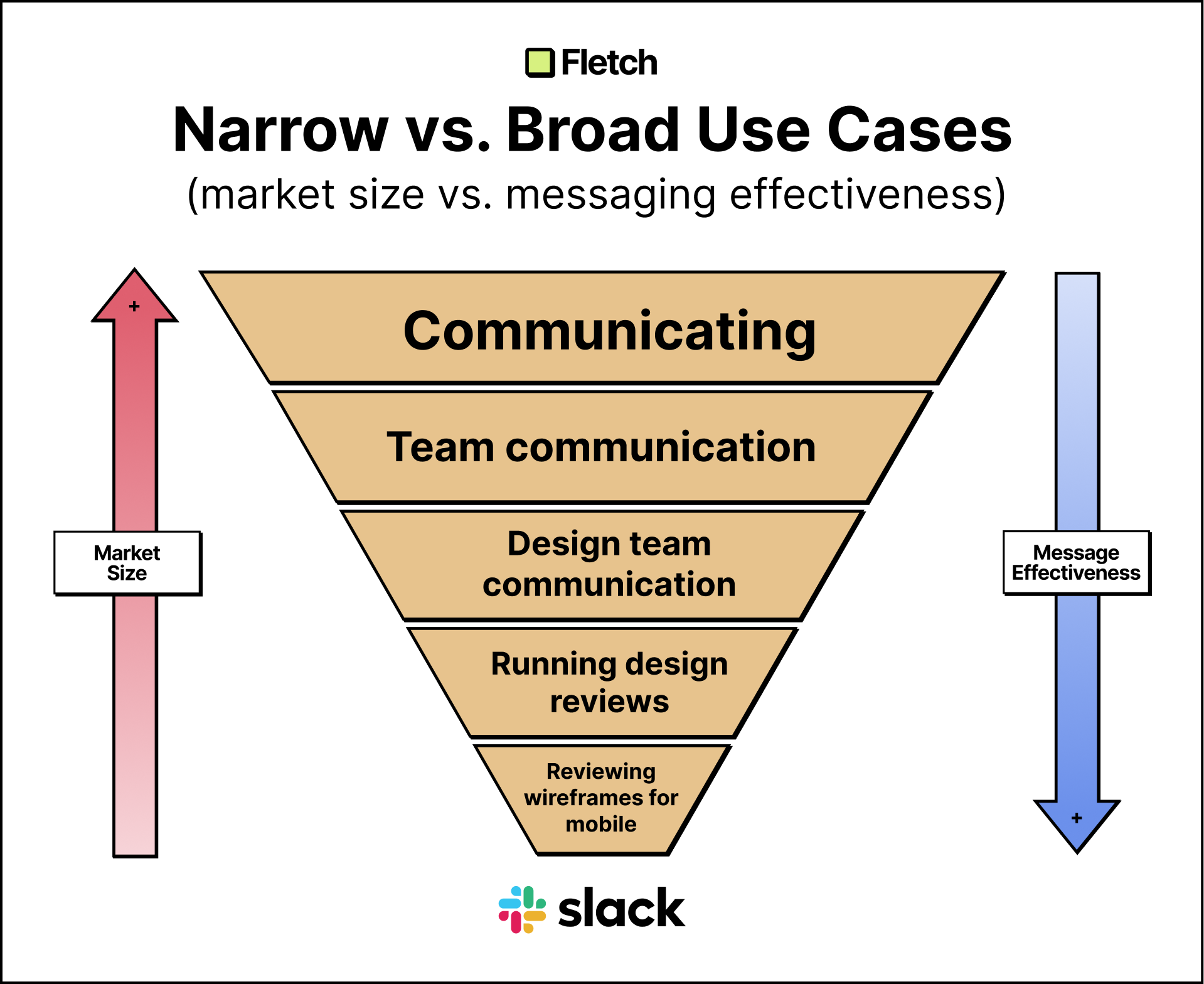 Fletch

Narrow vs. Broad Use Cases

(market size vs. messaging effectiveness)

+

Market Size

Communicating

Team communication

Design team communication

Running design reviews

Reviewing wireframes for mobile

Message Effectiveness

+

slack